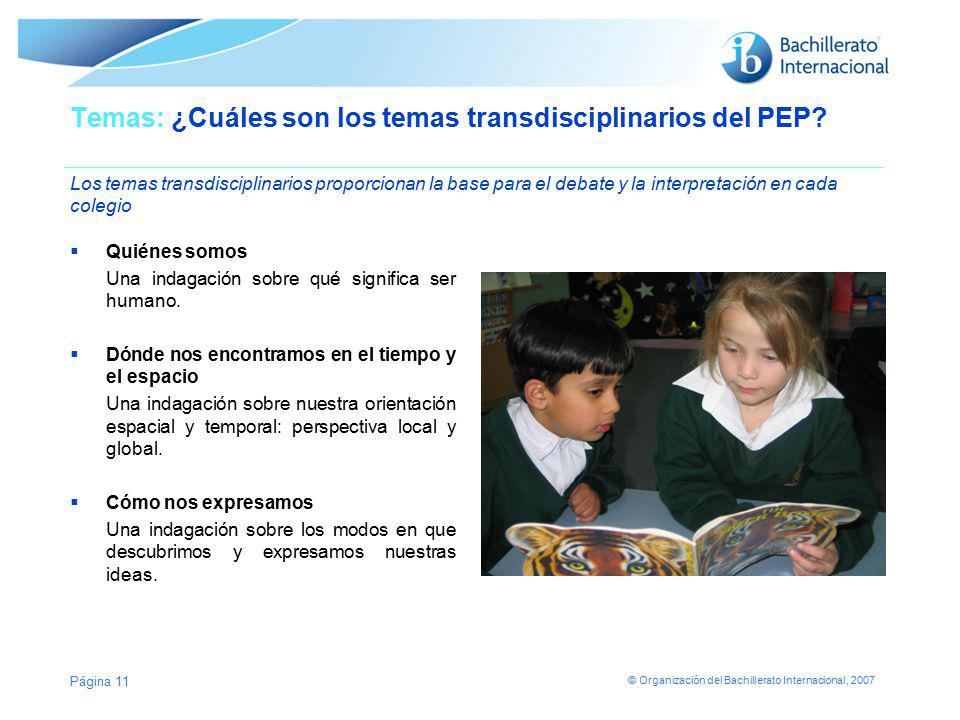 ib Bachillerato Internacional

Temas: ¿Cuáles son los temas transdisciplinarios del PEP?

Los temas transdisciplinarios proporcionan la base para el debate y la interpretación en cada colegio

▪ Quiénes somos
Una indagación sobre qué significa ser humano.

▪ Dónde nos encontramos en el tiempo y el espacio
Una indagación sobre nuestra orientación espacial y temporal: perspectiva local y global.

▪ Cómo nos expresamos
Una indagación sobre los modos en que descubrimos y expresamos nuestras ideas.

Página 11

© Organización del Bachillerato Internacional, 2007